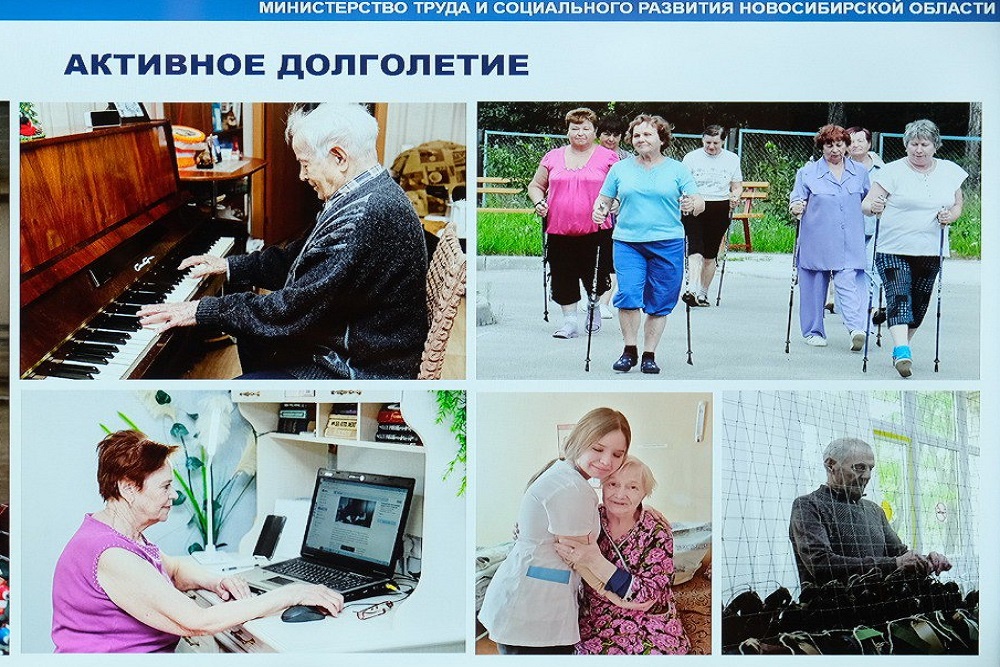 МИНИСТЕРСТВО ТРУДА И СОЦИАЛЬНОГО РАЗВИТИЯ НОВОСИБИРСКОЙ ОБЛАСТИ

АКТИВНОЕ ДОЛГОЛЕТИЕ